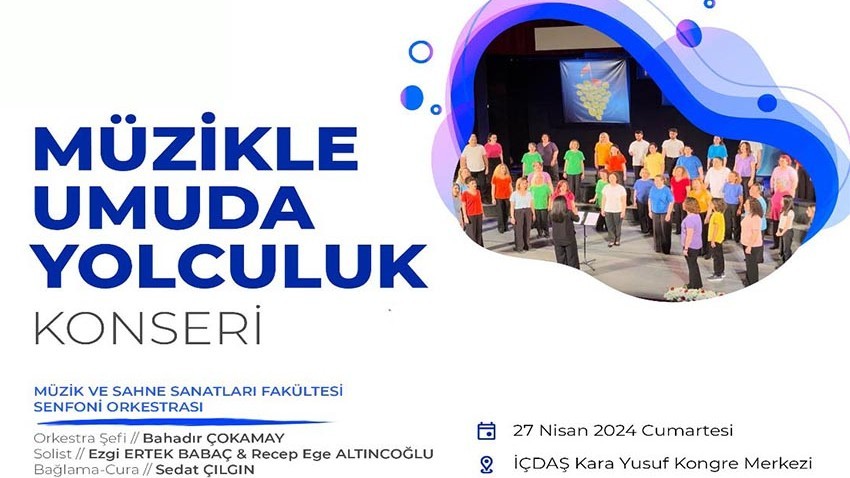 MÜZİKLE UMUDA YOLCULUK

KONSERİ

MÜZİK VE SAHNE SANATLARI FAKÜLTESİ
SENFONİ ORKESTRASI

Orkestra Şefi // Bahadır ÇOKAMAY
Solist // Ezgi ERTEK BABAÇ & Recep Ege ALTINCOĞLU
Bağlama-Cura // Sedat ÇILGIN

27 Nisan 2024 Cumartesi

İÇDAŞ Kara Yusuf Kongre Merkezi